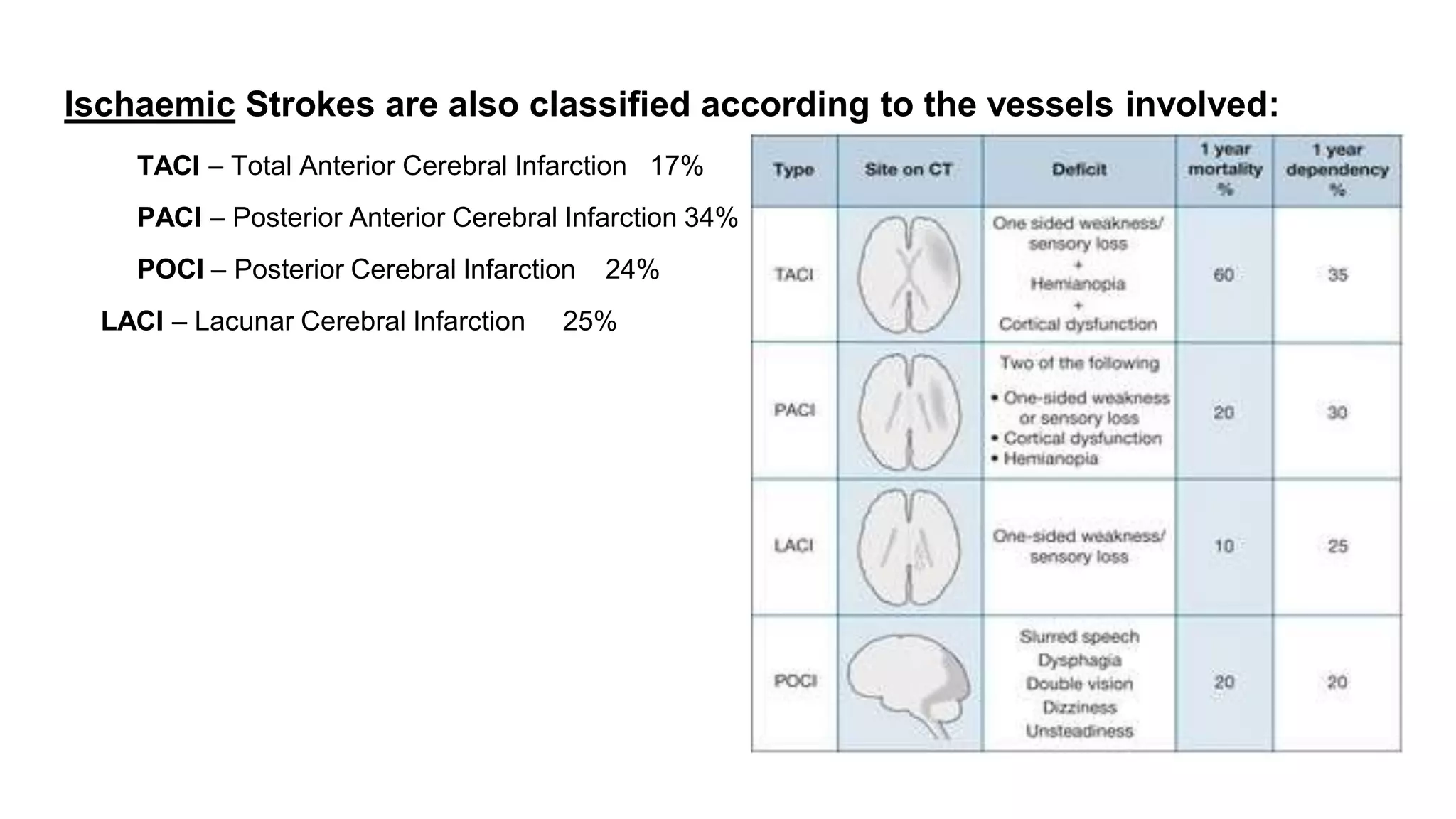 Ischaemic Strokes are also classified according to the vessels involved:

TACI – Total Anterior Cerebral Infarction 17%

PACI – Posterior Anterior Cerebral Infarction 34%

POCI – Posterior Cerebral Infarction 24%

LACI – Lacunar Cerebral Infarction 25%

| Type | Site on CT | Deficit | 1 year mortality % | 1 year dependency % |
|---|---|---|---|---|
| TACI | | One sided weakness/ sensory loss + Hemianopia + Cortical dysfunction | 60 | 35 |
| PACI | | Two of the following • One-sided weakness or sensory loss • Cortical dysfunction • Hemianopia | 20 | 30 |
| LACI | | One-sided weakness/ sensory loss | 10 | 25 |
| POCI | | Slurred speech Dysphagia Double vision Dizziness Unsteadiness | 20 | 20 |